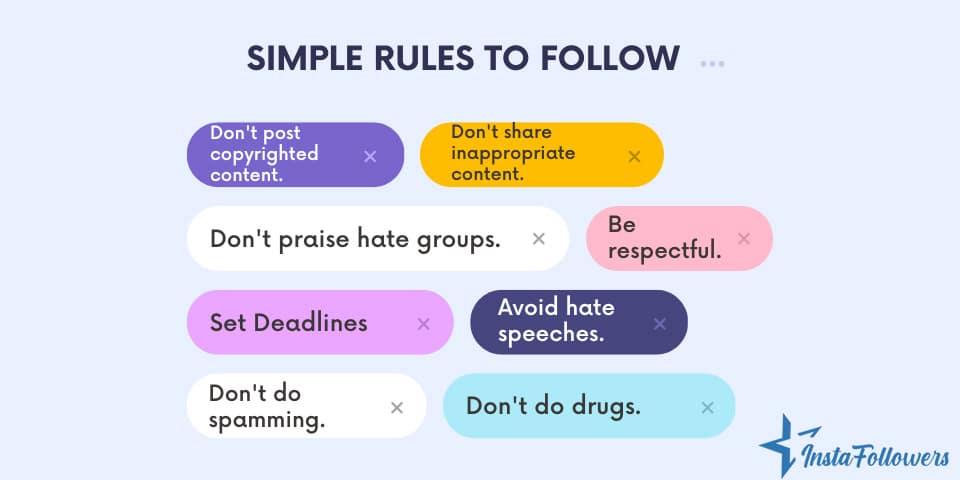 SIMPLE RULES TO FOLLOW ...

Don't post copyrighted content. ×

Don't share inappropriate content. ×

Don't praise hate groups. ×

Be respectful. ×

Set Deadlines ×

Avoid hate speeches. ×

Don't do spamming. ×

Don't do drugs. ×

InstaFollowers